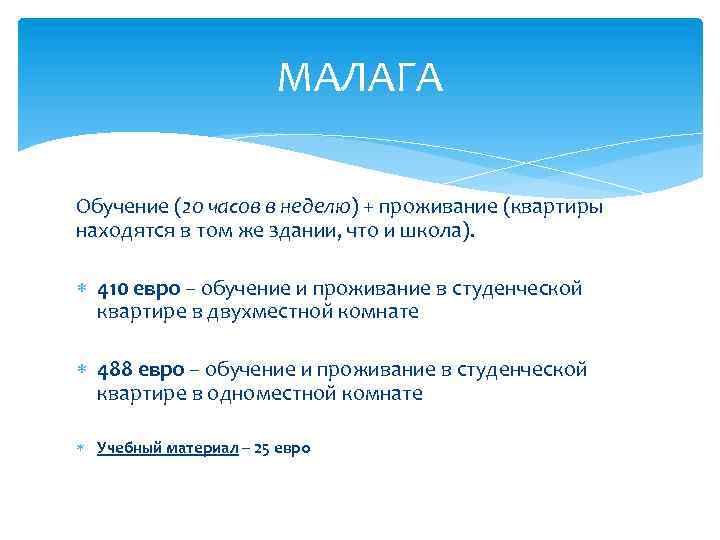 МАЛАГА

Обучение (20 часов в неделю) + проживание (квартиры находятся в том же здании, что и школа).

* 410 евро – обучение и проживание в студенческой квартире в двухместной комнате

* 488 евро – обучение и проживание в студенческой квартире в одноместной комнате

* Учебный материал – 25 евро